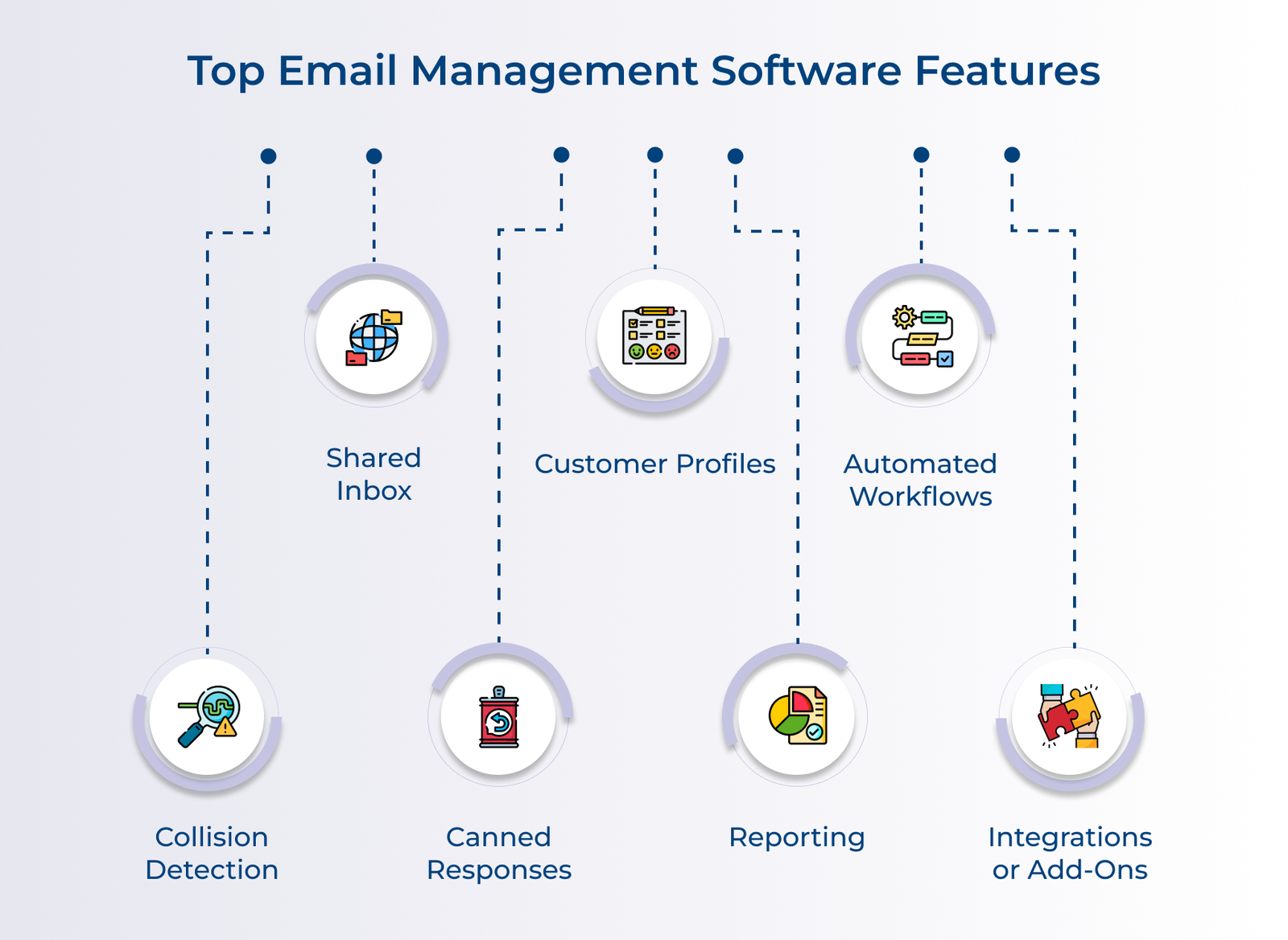 Top Email Management Software Features

Shared Inbox

Customer Profiles

Automated Workflows

Collision Detection

Canned Responses

Reporting

Integrations or Add-Ons